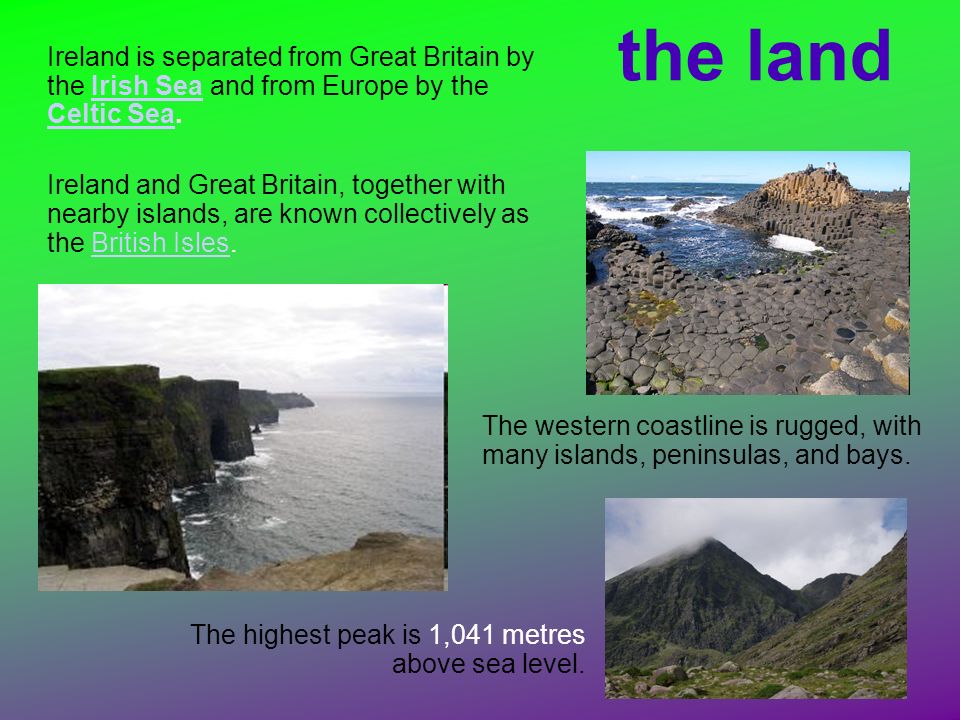 the land

Ireland is separated from Great Britain by the Irish Sea and from Europe by the Celtic Sea.

Ireland and Great Britain, together with nearby islands, are known collectively as the British Isles.

The western coastline is rugged, with many islands, peninsulas, and bays.

The highest peak is 1,041 metres above sea level.